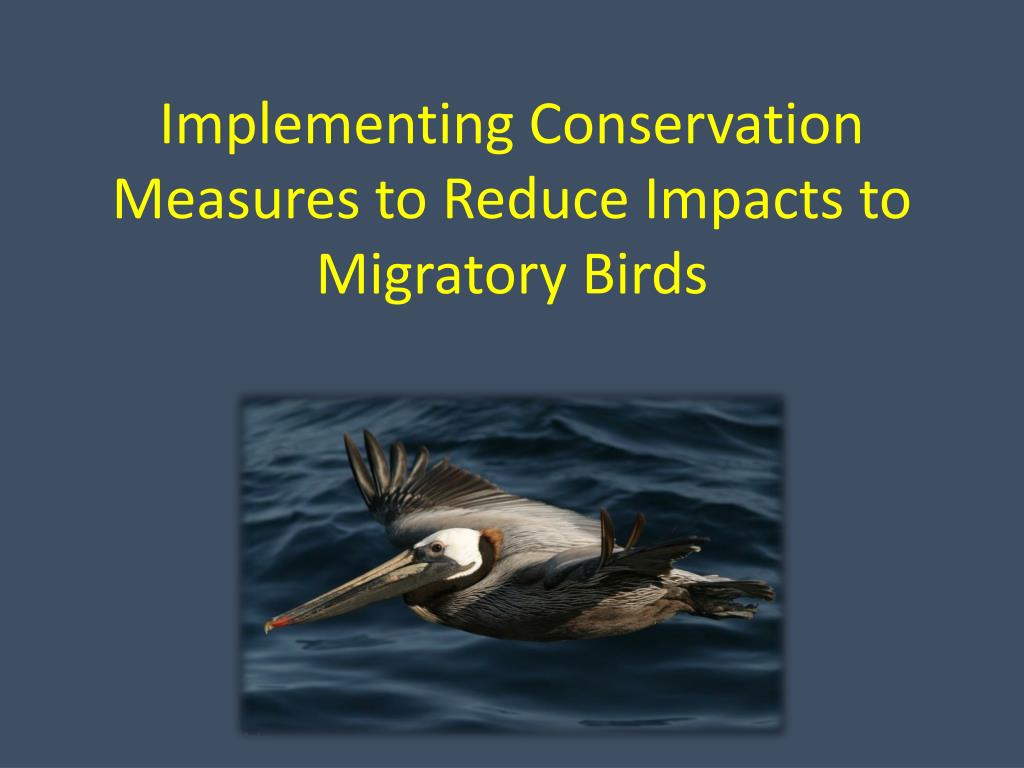 Implementing Conservation Measures to Reduce Impacts to Migratory Birds